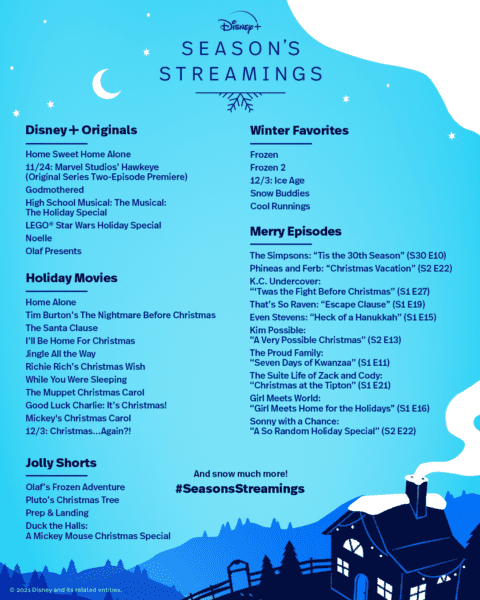 Disney+

SEASON'S STREAMINGS

Disney+ Originals

Home Sweet Home Alone
11/24: Marvel Studios' Hawkeye (Original Series Two-Episode Premiere)
Godmothered
High School Musical: The Musical: The Holiday Special
LEGO® Star Wars Holiday Special
Noelle
Olaf Presents

Holiday Movies

Home Alone
Tim Burton's The Nightmare Before Christmas
The Santa Clause
I'll Be Home For Christmas
Jingle All the Way
Richie Rich's Christmas Wish
While You Were Sleeping
The Muppet Christmas Carol
Good Luck Charlie: It's Christmas!
Mickey's Christmas Carol
12/3: Christmas...Again?!

Jolly Shorts

Olaf's Frozen Adventure
Pluto's Christmas Tree
Prep & Landing
Duck the Halls: A Mickey Mouse Christmas Special

Winter Favorites

Frozen
Frozen 2
12/3: Ice Age
Snow Buddies
Cool Runnings

Merry Episodes

The Simpsons: "Tis the 30th Season" (S30 E10)
Phineas and Ferb: "Christmas Vacation" (S2 E22)
K.C. Undercover: "'Twas the Fight Before Christmas" (S1 E27)
That's So Raven: "Escape Clause" (S1 E19)
Even Stevens: "Heck of a Hanukkah" (S1 E15)
Kim Possible: "A Very Possible Christmas" (S2 E13)
The Proud Family: "Seven Days of Kwanzaa" (S1 E11)
The Suite Life of Zack and Cody: "Christmas at the Tipton" (S1 E21)
Girl Meets World: "Girl Meets Home for the Holidays" (S1 E16)
Sonny with a Chance: "A So Random Holiday Special" (S2 E22)

And snow much more!
#SeasonsStreamings

© 2021 Disney and its related entities.